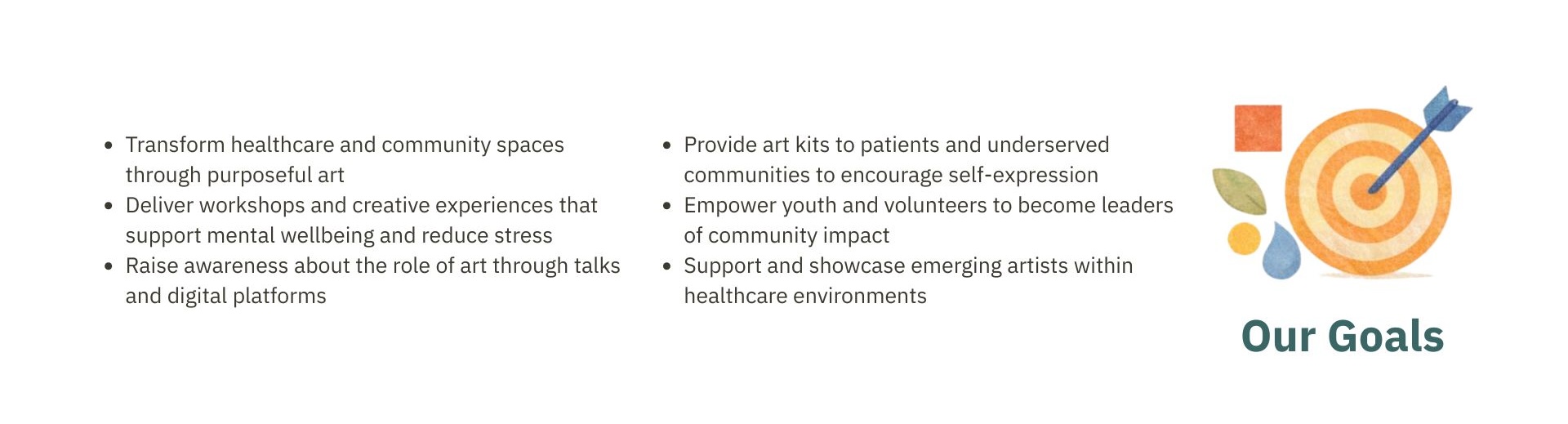 - Transform healthcare and community spaces through purposeful art
- Deliver workshops and creative experiences that support mental wellbeing and reduce stress
- Raise awareness about the role of art through talks and digital platforms

- Provide art kits to patients and underserved communities to encourage self-expression
- Empower youth and volunteers to become leaders of community impact
- Support and showcase emerging artists within healthcare environments

Our Goals